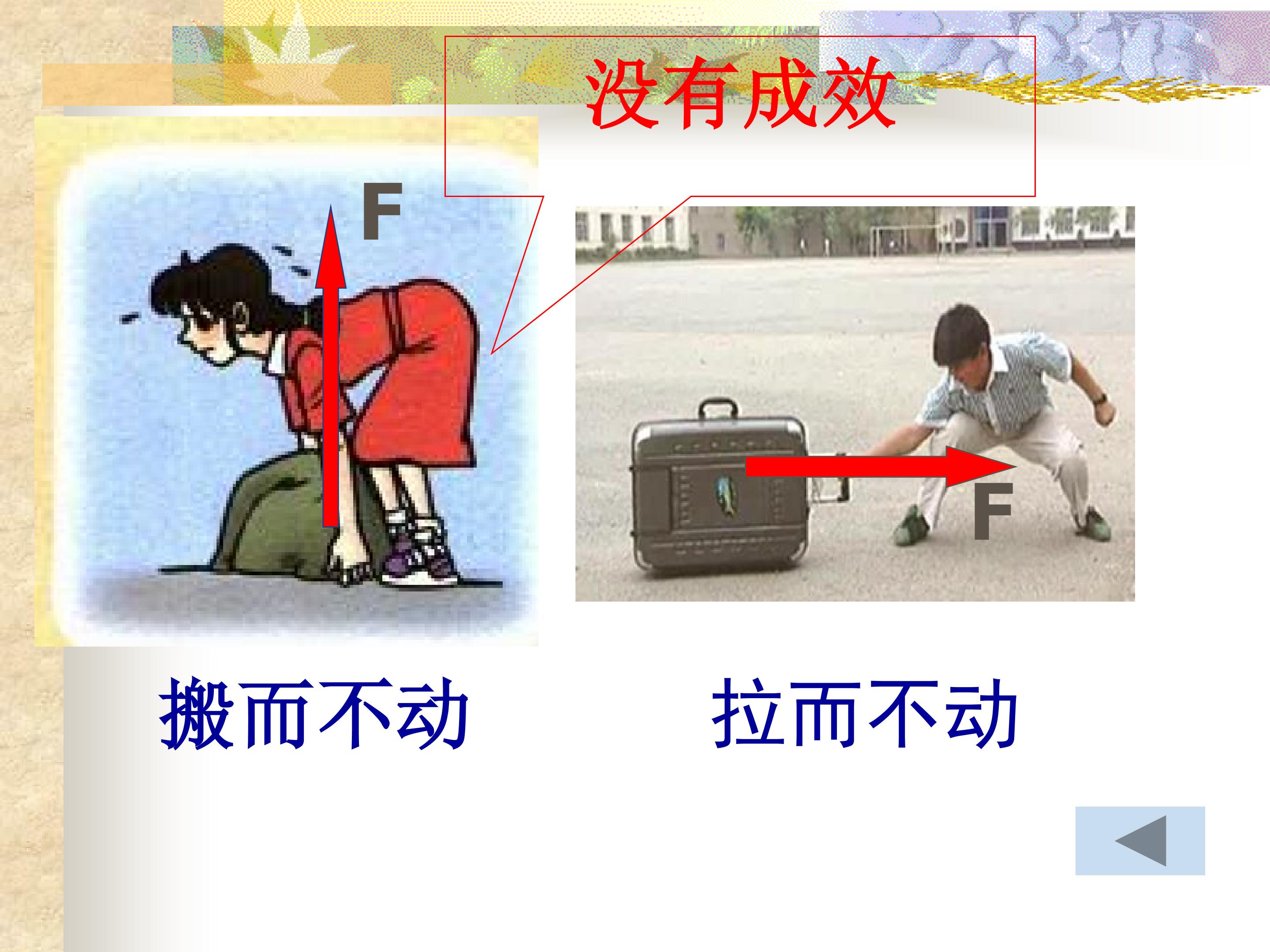 没有成效

F

F

搬而不动

拉而不动